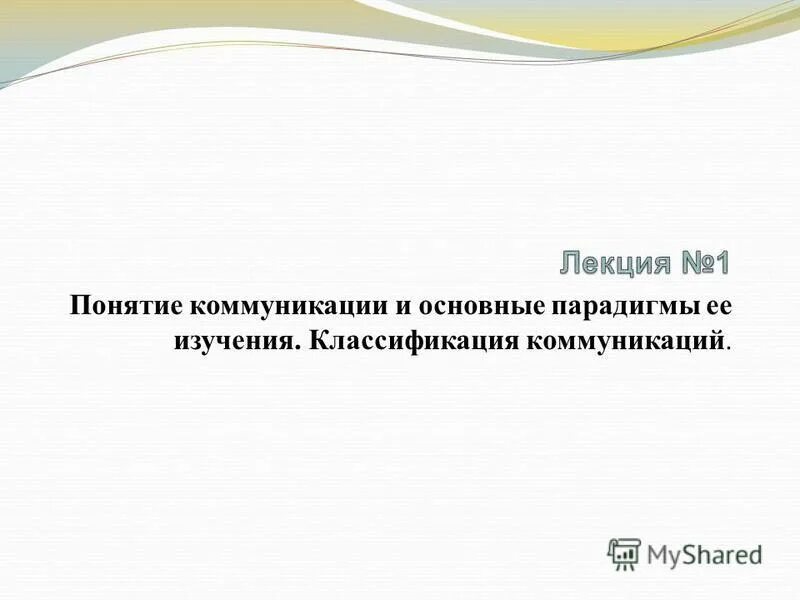 Лекция №1

Понятие коммуникации и основные парадигмы ее изучения. Классификация коммуникаций.

MyShared